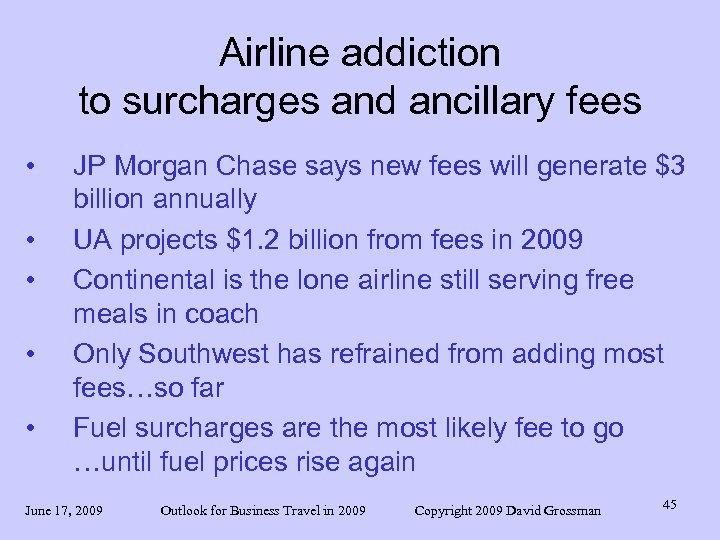 Airline addiction
to surcharges and ancillary fees

• JP Morgan Chase says new fees will generate \$3 billion annually
• UA projects \$1.2 billion from fees in 2009
• Continental is the lone airline still serving free meals in coach
• Only Southwest has refrained from adding most fees…so far
• Fuel surcharges are the most likely fee to go …until fuel prices rise again

June 17, 2009 Outlook for Business Travel in 2009 Copyright 2009 David Grossman 45